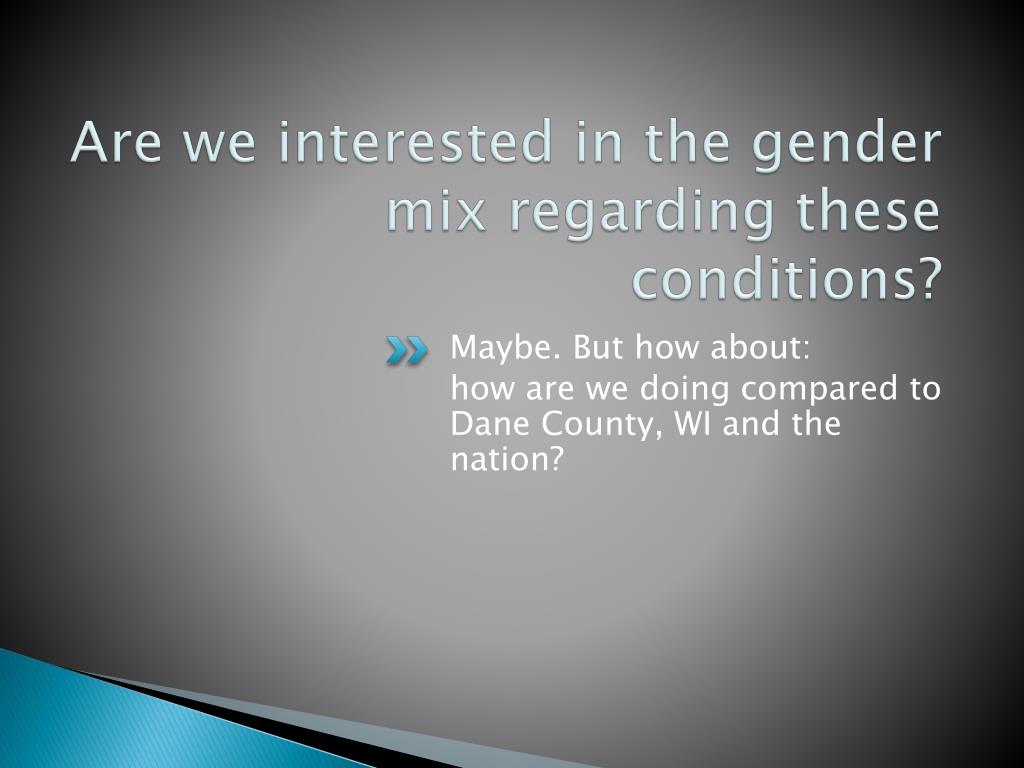 Are we interested in the gender mix regarding these conditions?

Maybe. But how about:
how are we doing compared to Dane County, WI and the nation?